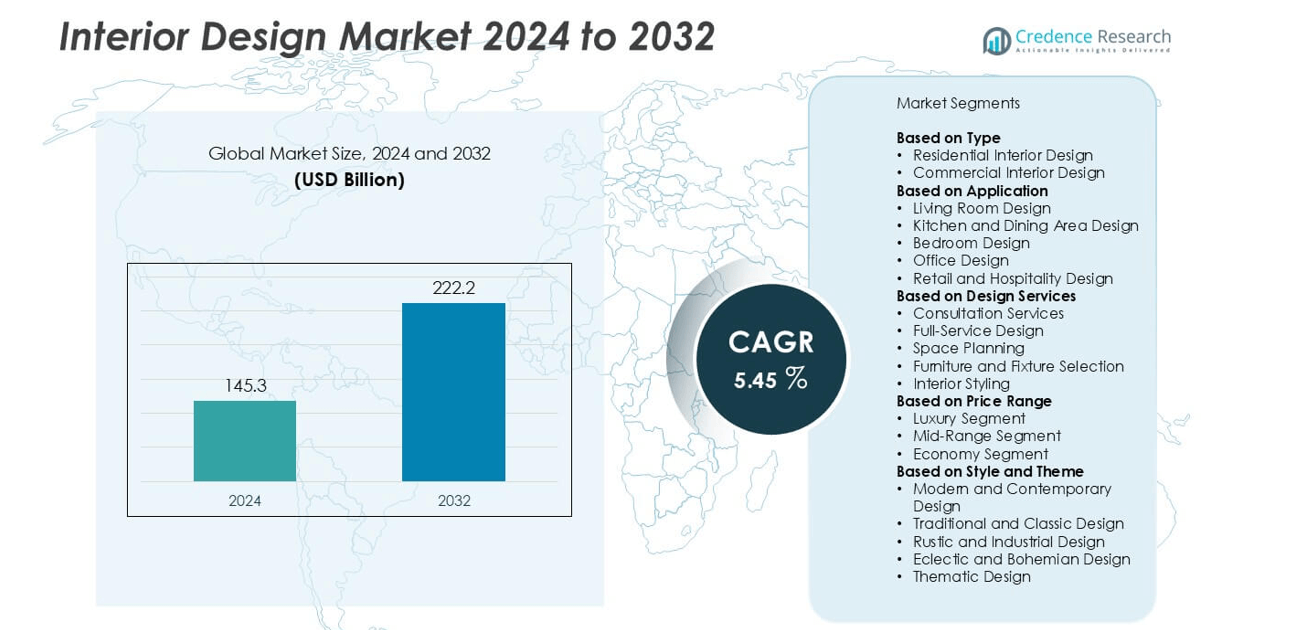 Interior Design Market 2024 to 2032

Credence Research
Actionable Insights Delivered

Global Market Size, 2024 and 2032
(USD Billion)

145.3
222.2
2024
2032

CAGR
5.45 %

Market Segments

Based on Type
• Residential Interior Design
• Commercial Interior Design
Based on Application
• Living Room Design
• Kitchen and Dining Area Design
• Bedroom Design
• Office Design
• Retail and Hospitality Design
Based on Design Services
• Consultation Services
• Full-Service Design
• Space Planning
• Furniture and Fixture Selection
• Interior Styling
Based on Price Range
• Luxury Segment
• Mid-Range Segment
• Economy Segment
Based on Style and Theme
• Modern and Contemporary Design
• Traditional and Classic Design
• Rustic and Industrial Design
• Eclectic and Bohemian Design
• Thematic Design